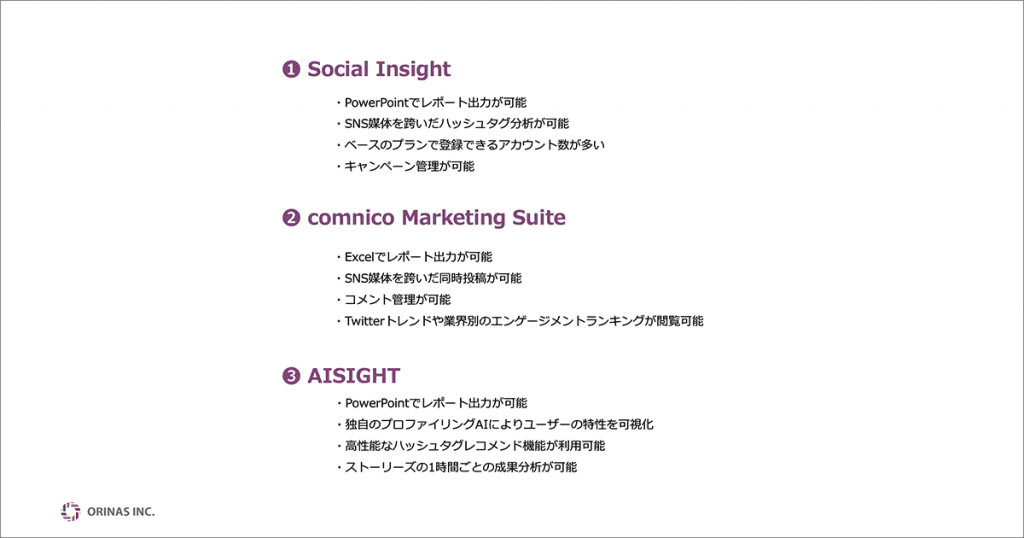 ❶ Social Insight

・PowerPointでレポート出力が可能
・SNS媒体を跨いだハッシュタグ分析が可能
・ベースのプランで登録できるアカウント数が多い
・キャンペーン管理が可能

❷ comnico Marketing Suite

・Excelでレポート出力が可能
・SNS媒体を跨いだ同時投稿が可能
・コメント管理が可能
・Twitterトレンドや業界別のエンゲージメントランキングが閲覧可能

❸ AISIGHT

・PowerPointでレポート出力が可能
・独自のプロファイリングAIによりユーザーの特性を可視化
・高性能なハッシュタグレコメンド機能が利用可能
・ストーリーズの1時間ごとの成果分析が可能

ORINAS INC.